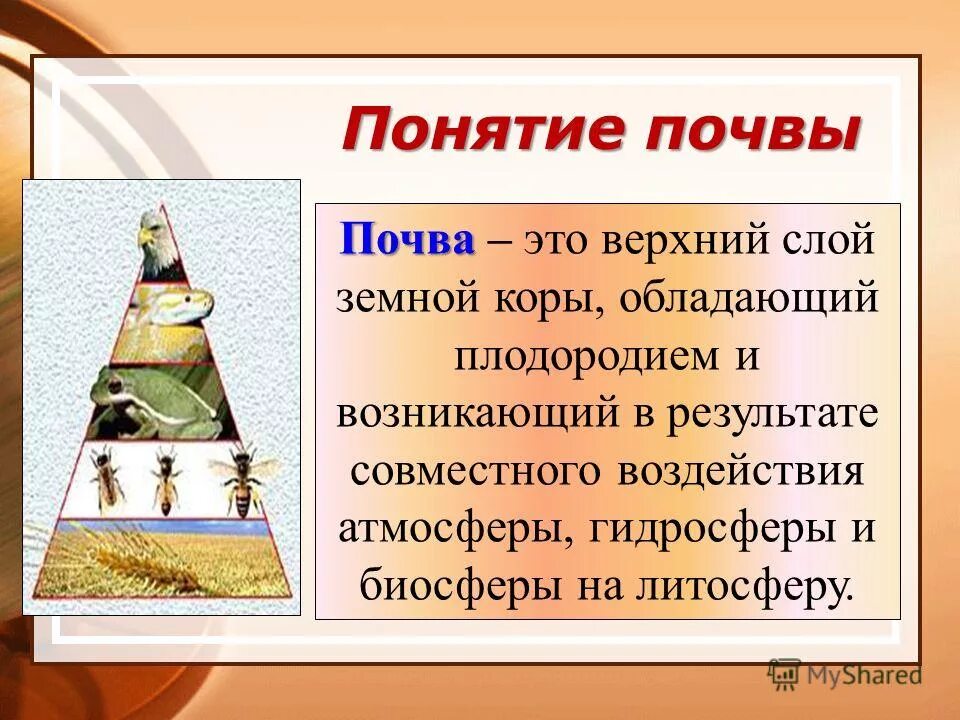 Понятие почвы

Почва – это верхний слой земной коры, обладающий плодородием и возникающий в результате совместного воздействия атмосферы, гидросферы и биосферы на литосферу.

MyShared